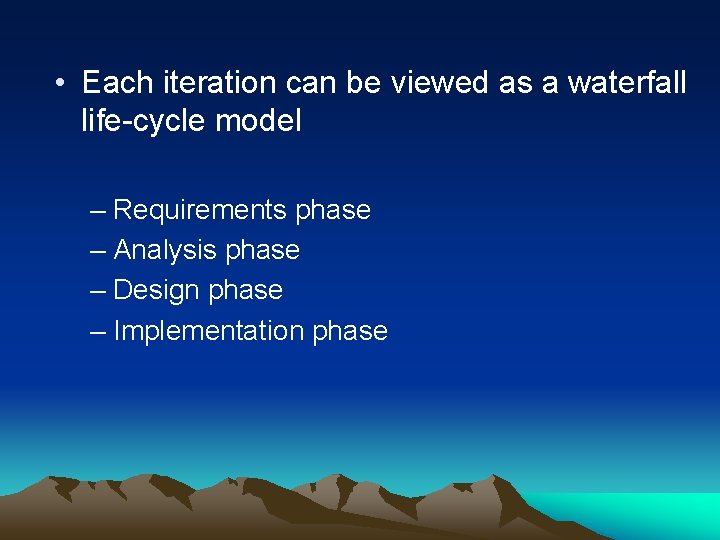 • Each iteration can be viewed as a waterfall life-cycle model

– Requirements phase
– Analysis phase
– Design phase
– Implementation phase